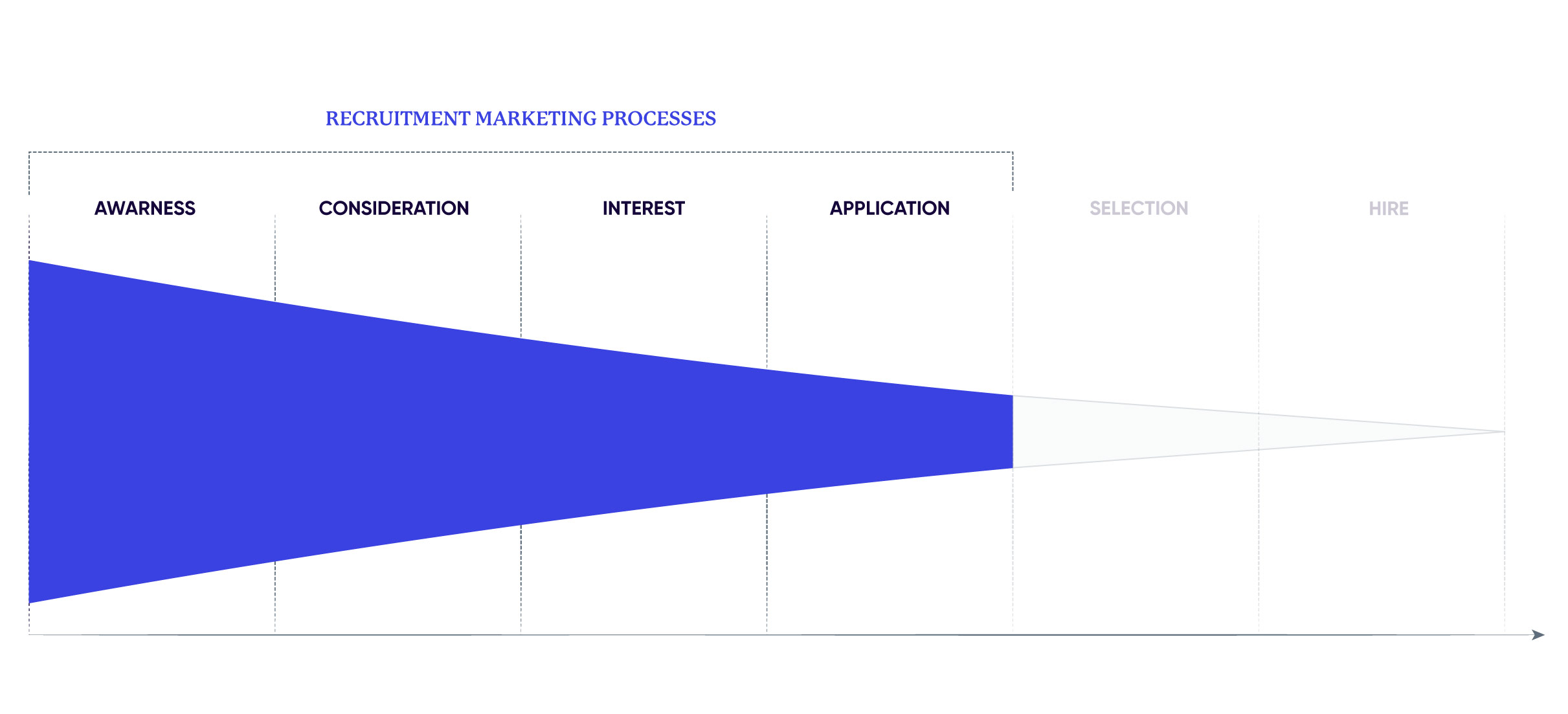 RECRUITMENT MARKETING PROCESSES

AWARNESS CONSIDERATION INTEREST APPLICATION SELECTION HIRE